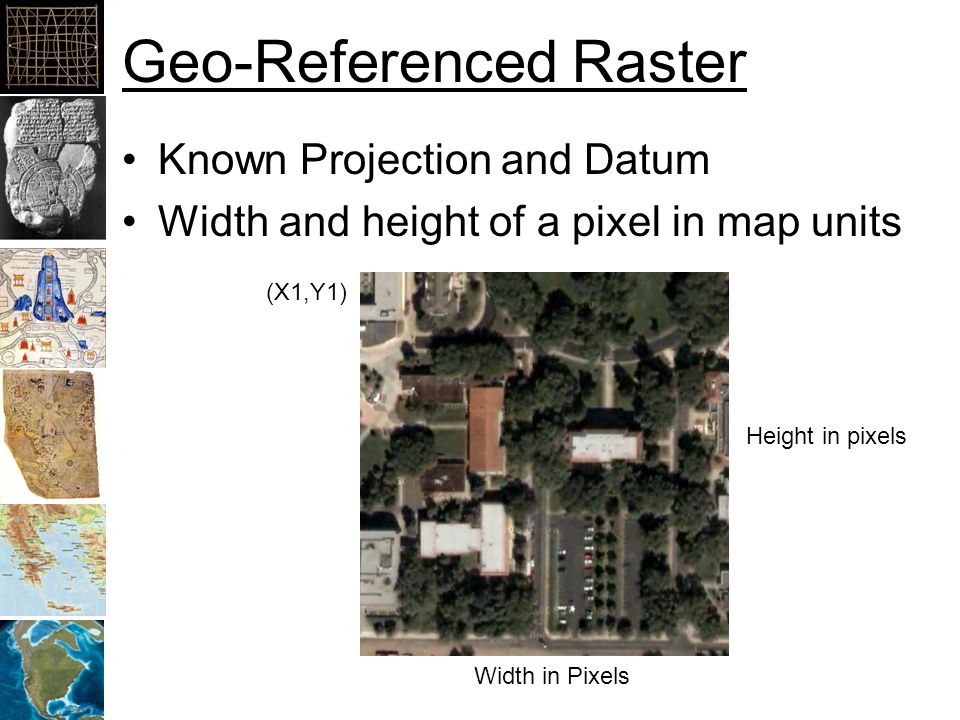 Geo-Referenced Raster

• Known Projection and Datum
• Width and height of a pixel in map units

(X1,Y1)

Height in pixels

Width in Pixels